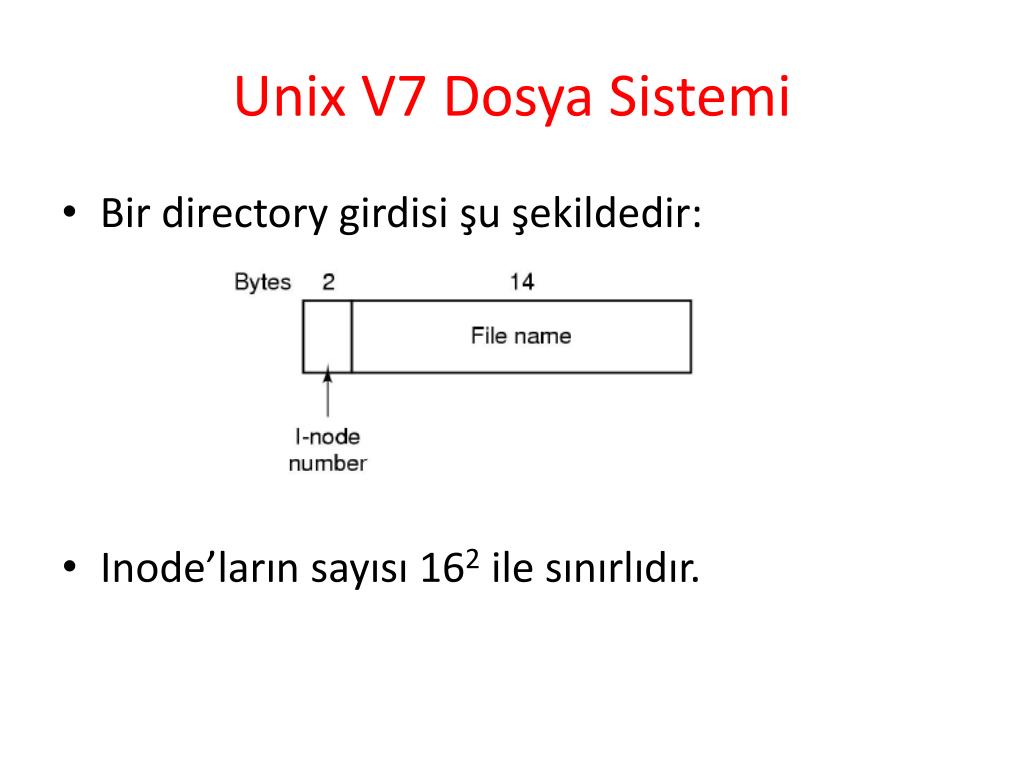 Unix V7 Dosya Sistemi

• Bir directory girdisi şu şekildedir:

Bytes 2 14

File name

I-node number

• Inode'ların sayısı $16^2$ ile sınırlıdır.